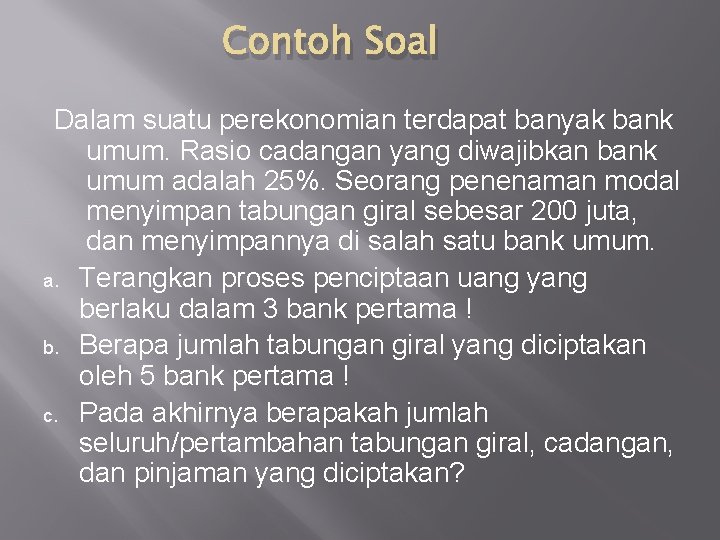 Contoh Soal

Dalam suatu perekonomian terdapat banyak bank umum. Rasio cadangan yang diwajibkan bank umum adalah 25%. Seorang penenaman modal menyimpan tabungan giral sebesar 200 juta, dan menyimpannya di salah satu bank umum.

a. Terangkan proses penciptaan uang yang berlaku dalam 3 bank pertama !
b. Berapa jumlah tabungan giral yang diciptakan oleh 5 bank pertama !
c. Pada akhirnya berapakah jumlah seluruh/pertambahan tabungan giral, cadangan, dan pinjaman yang diciptakan?